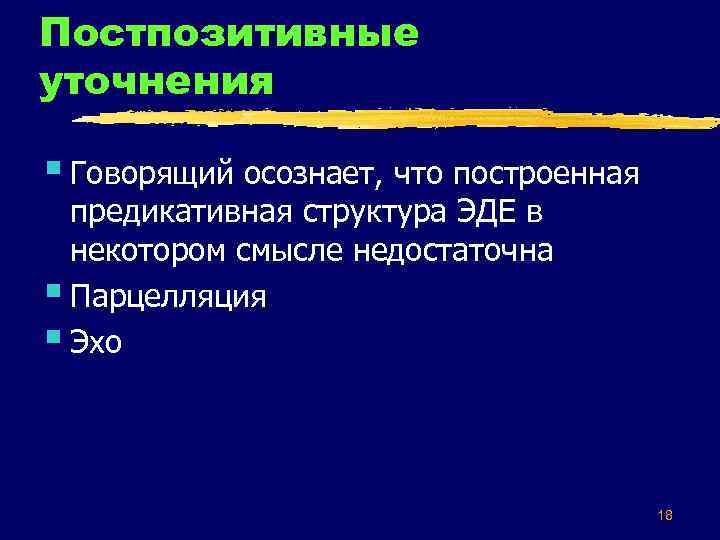 Постпозитивные уточнения

Говорящий осознает, что построенная предикативная структура ЭДЕ в некотором смысле недостаточна

Парцелляция

Эхо

18